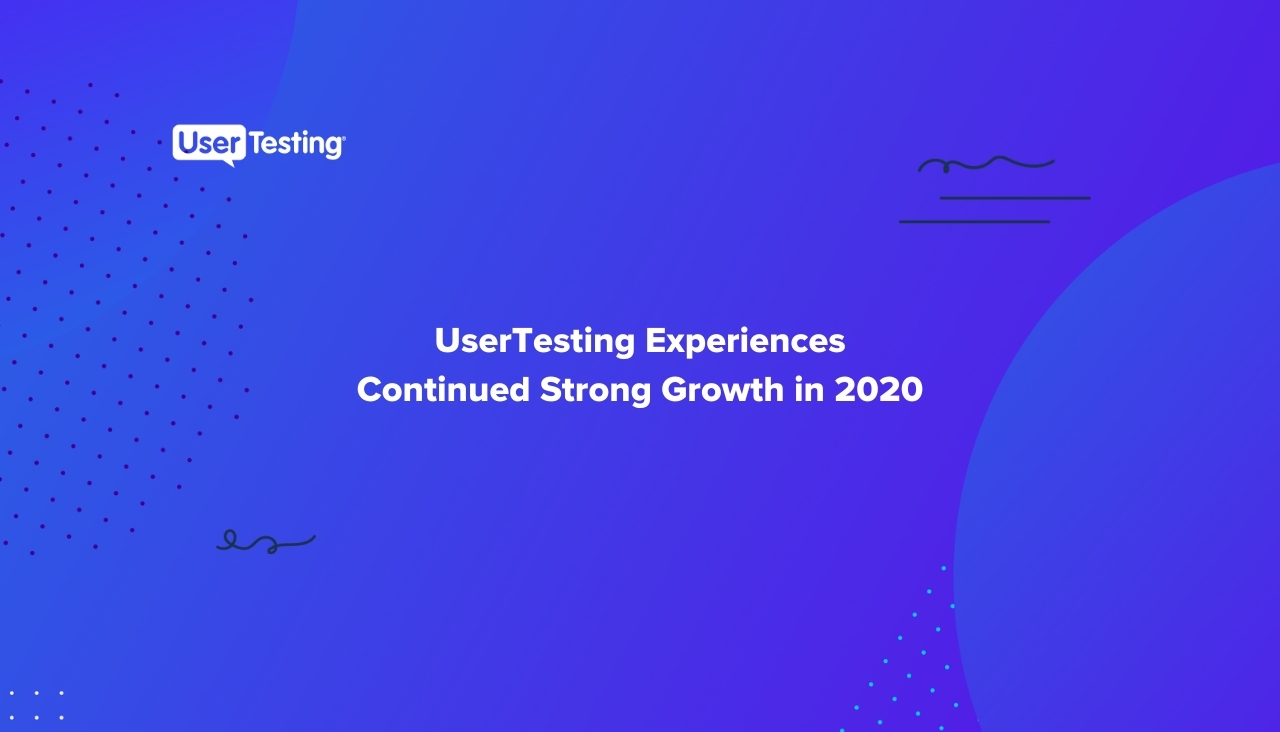 UserTesting®

UserTesting Experiences Continued Strong Growth in 2020